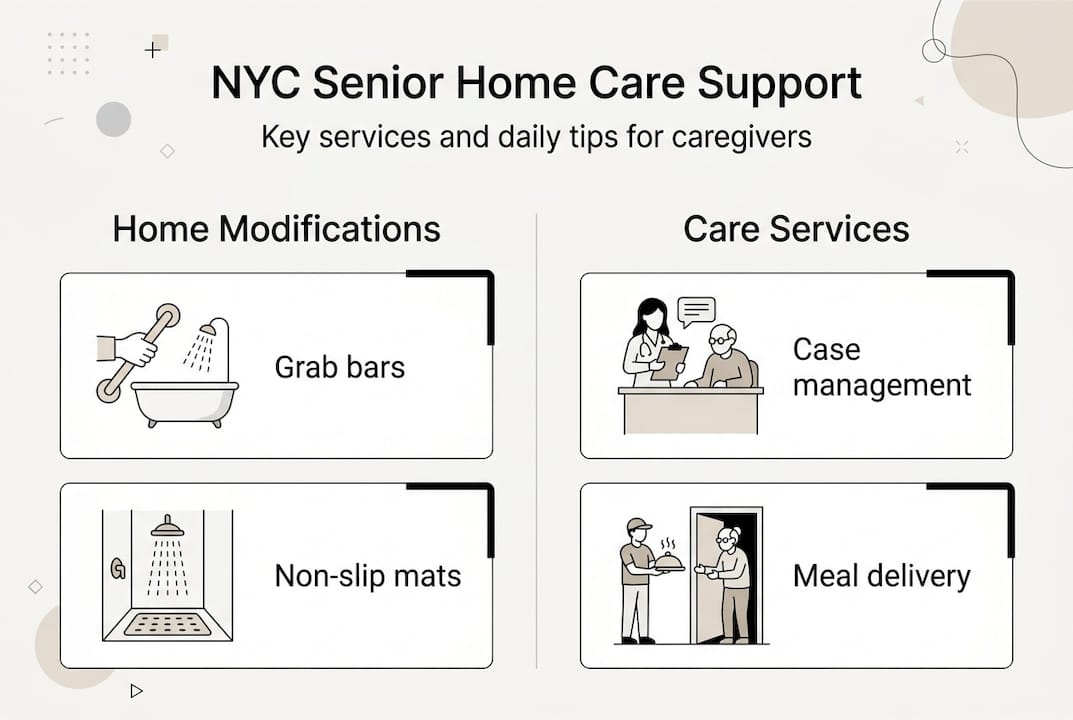 NYC Senior Home Care Support

Key services and daily tips for caregivers

Home Modifications

Grab bars

Non-slip mats

Care Services

Case management

Meal delivery